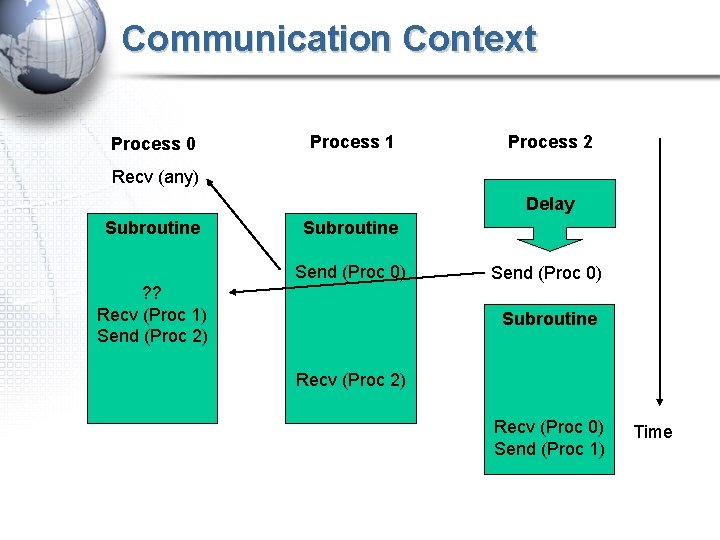 Communication Context

Process 0

Recv (any)

Subroutine

??
Recv (Proc 1)
Send (Proc 2)

Process 1

Subroutine

Send (Proc 0)

Recv (Proc 2)

Process 2

Delay

Send (Proc 0)

Subroutine

Recv (Proc 0)
Send (Proc 1)

Time